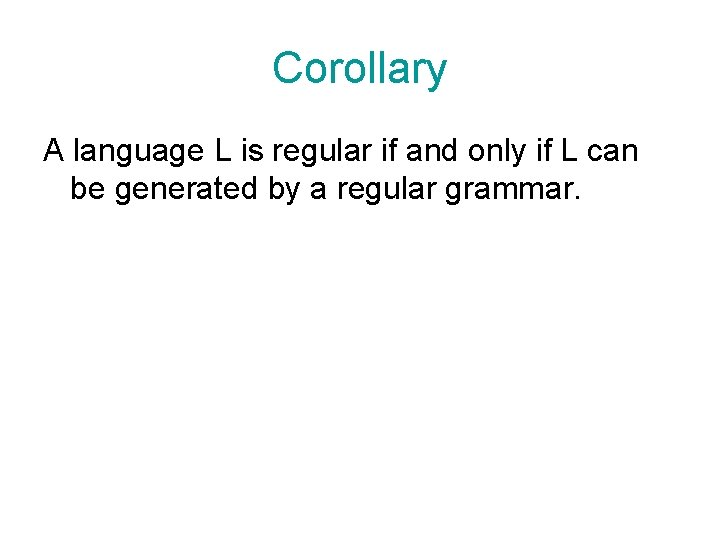 Corollary

A language L is regular if and only if L can be generated by a regular grammar.